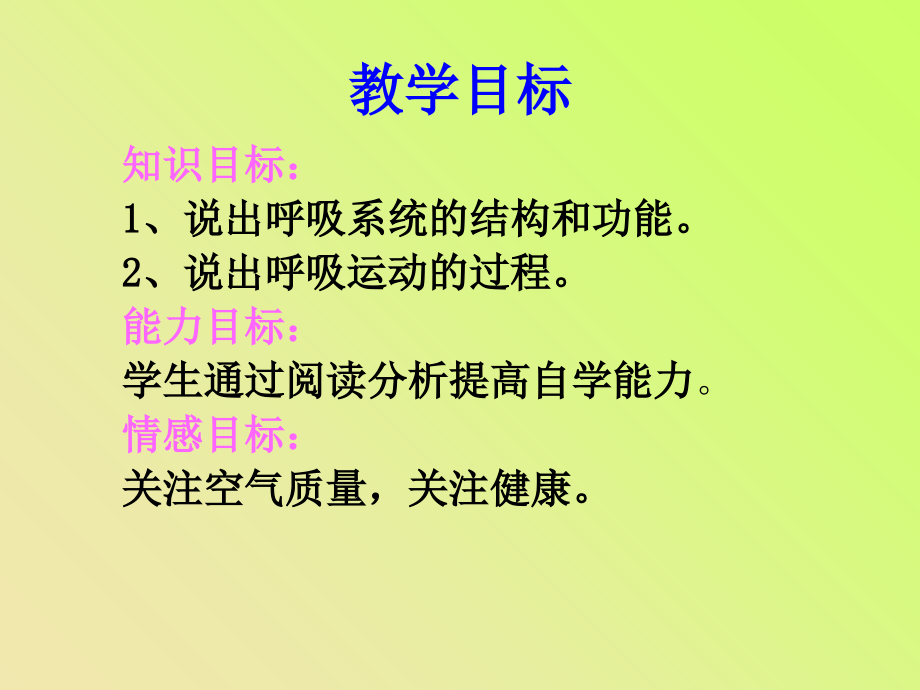 教学目标

知识目标：
1、说出呼吸系统的结构和功能。
2、说出呼吸运动的过程。
能力目标：
学生通过阅读分析提高自学能力。
情感目标：
关注空气质量，关注健康。